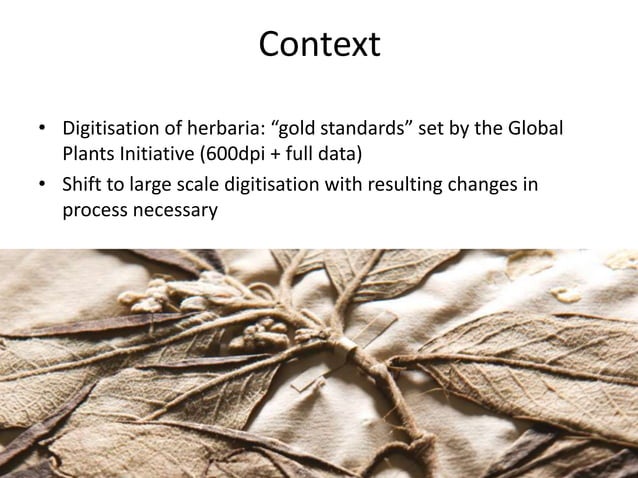 Context

• Digitisation of herbaria: “gold standards” set by the Global Plants Initiative (600dpi + full data)
• Shift to large scale digitisation with resulting changes in process necessary